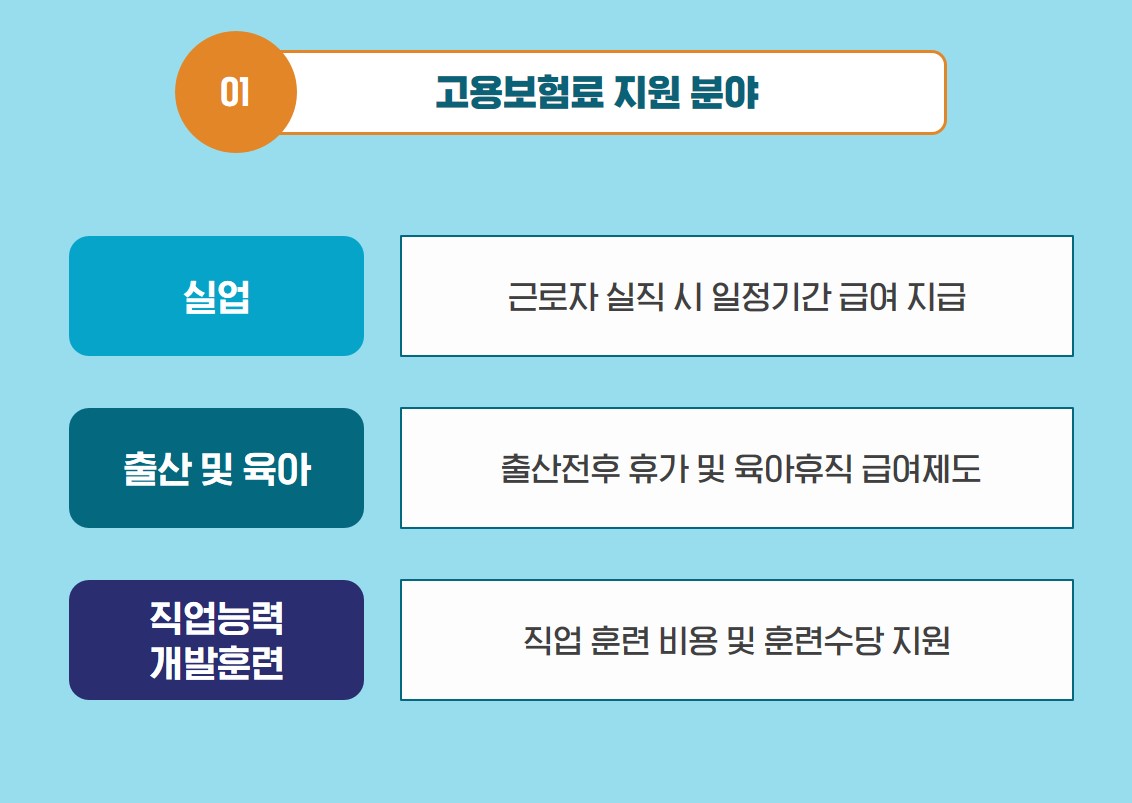 01 고용보험료 지원 분야

실업

근로자 실직 시 일정기간 급여 지급

출산 및 육아

출산전후 휴가 및 육아휴직 급여제도

직업능력 개발훈련

직업 훈련 비용 및 훈련수당 지원